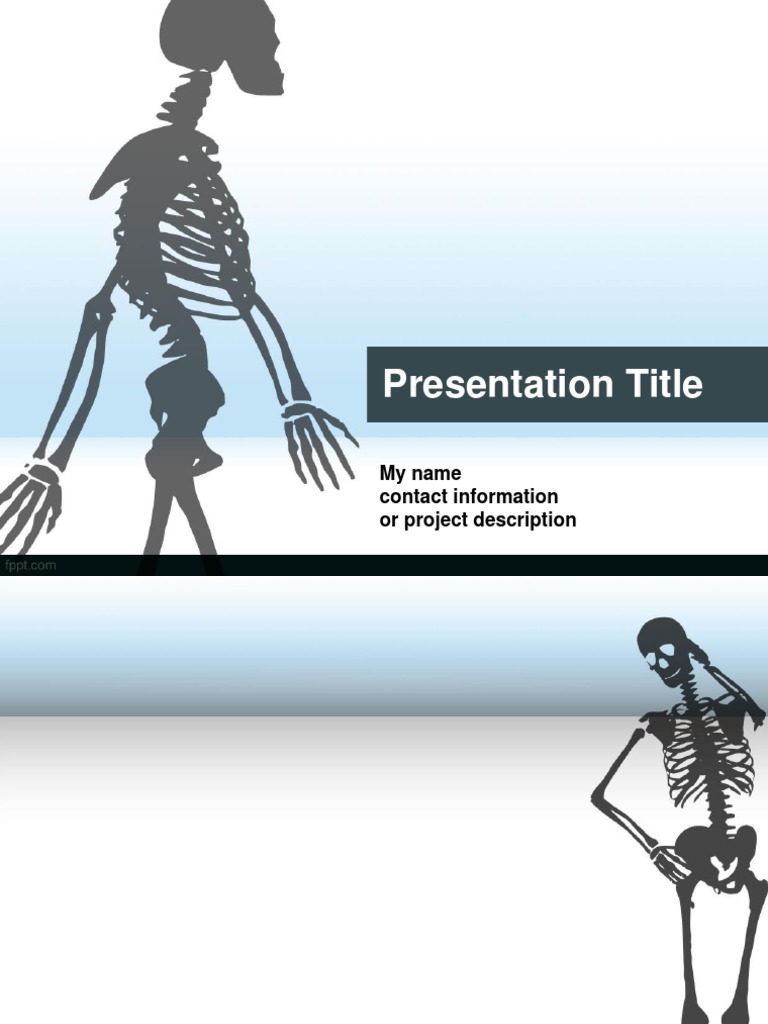 Presentation Title

My name
contact information
or project description

fppt.com